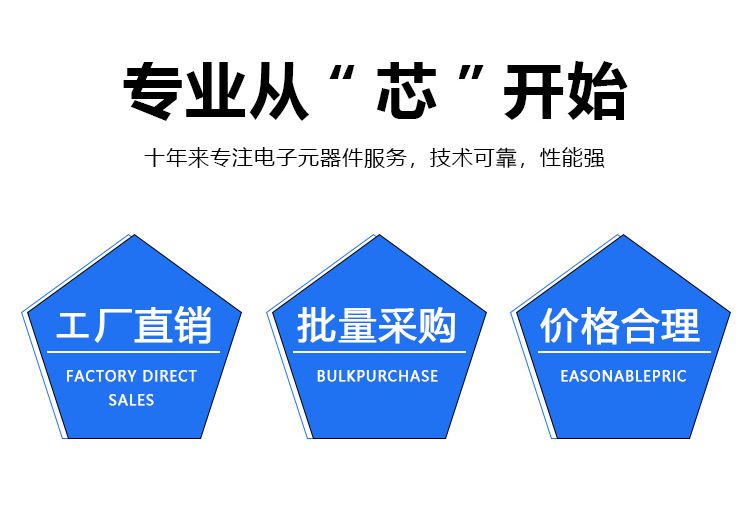 专业从“芯”开始

十年来专注电子元器件服务，技术可靠，性能强

工厂直销

FACTORY DIRECT SALES

批量采购

BULKPURCHASE

价格合理

EASONABLEPRIC